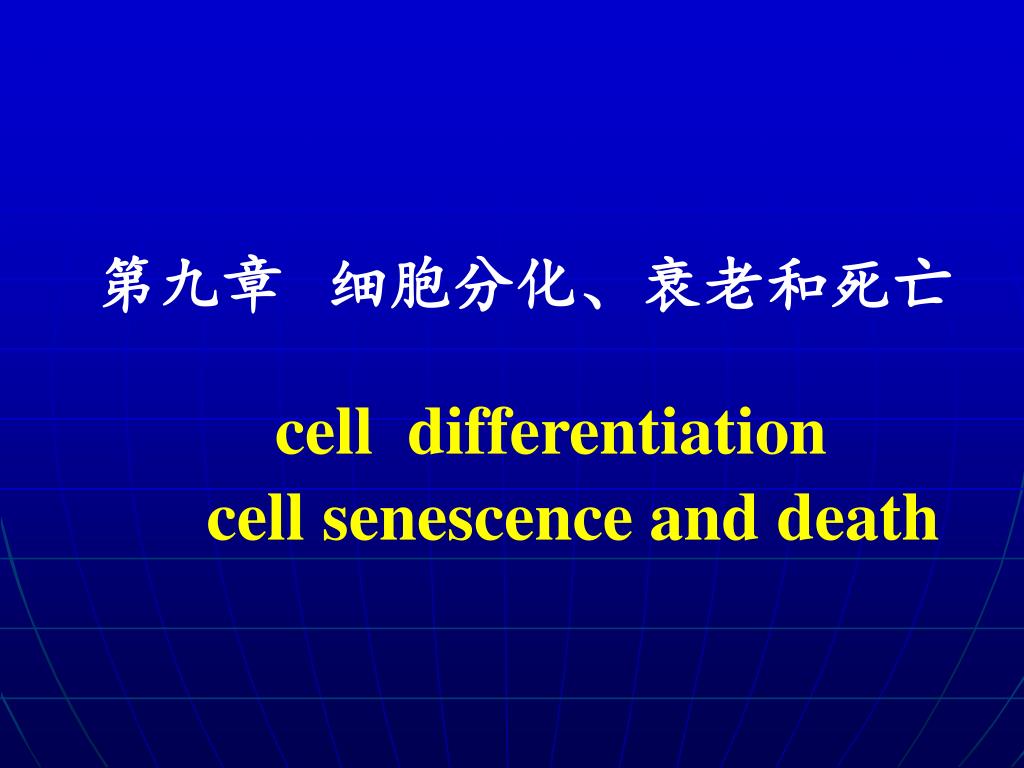 第九章 细胞分化、衰老和死亡

cell differentiation
cell senescence and death